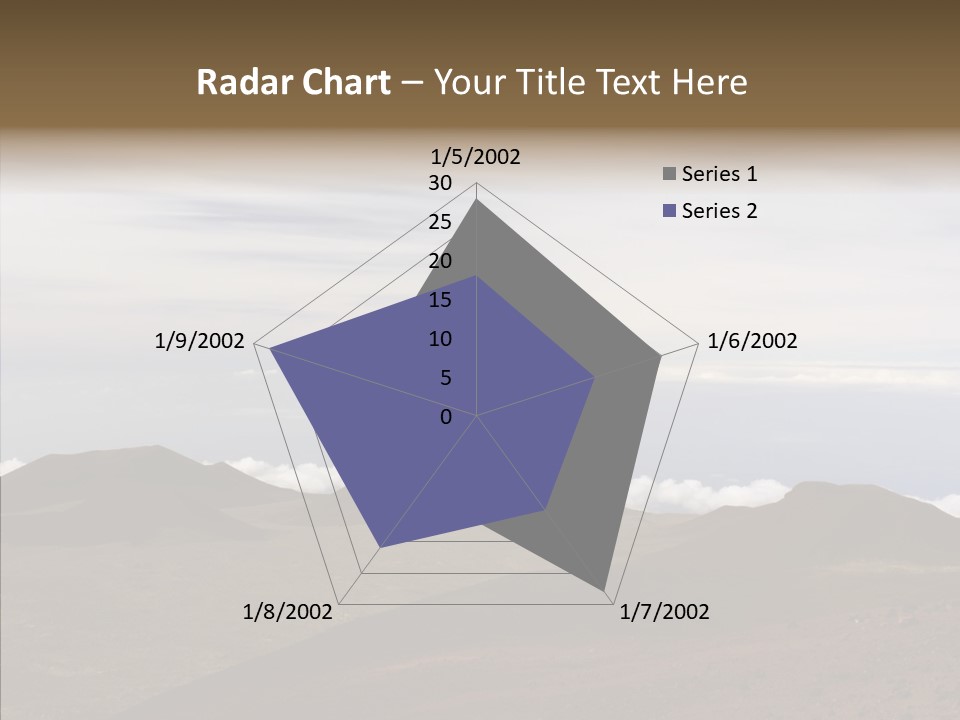 Radar Chart – Your Title Text Here

1/5/2002

30
25
20
15
10
5
0

1/6/2002
1/7/2002
1/8/2002
1/9/2002

Series 1
Series 2